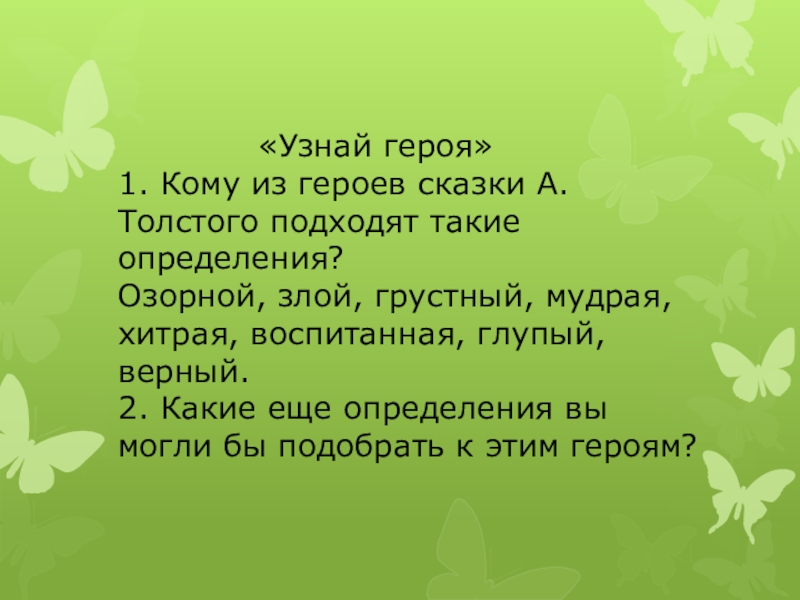 «Узнай героя»
1. Кому из героев сказки А. Толстого подходят такие определения?
Озорной, злой, грустный, мудрая, хитрая, воспитанная, глупый, верный.
2. Какие еще определения вы могли бы подобрать к этим героям?